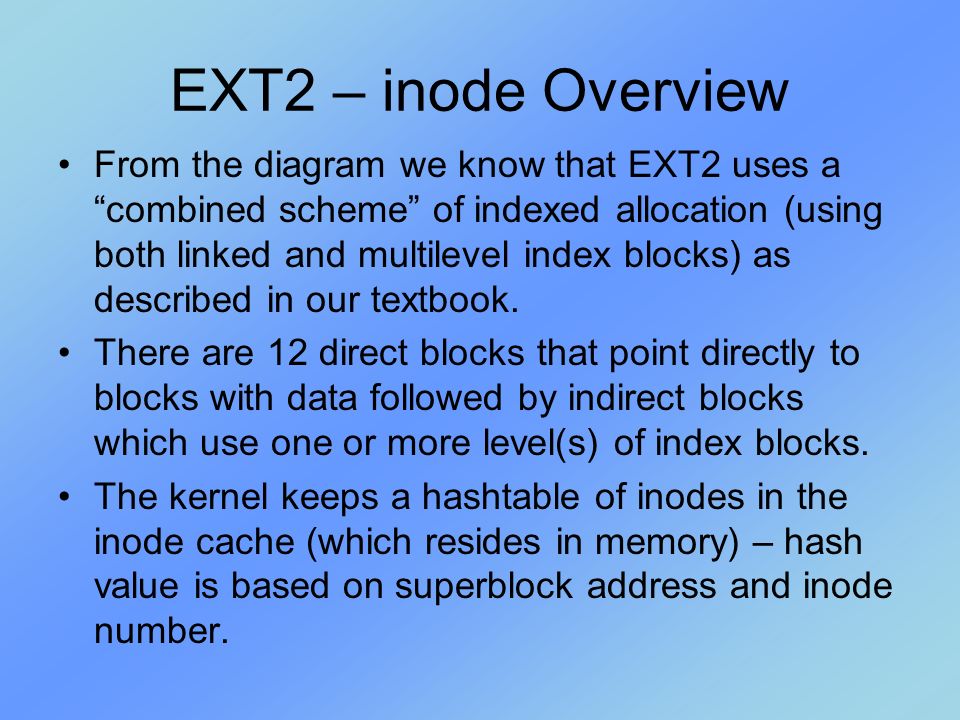 EXT2 – inode Overview

• From the diagram we know that EXT2 uses a “combined scheme” of indexed allocation (using both linked and multilevel index blocks) as described in our textbook.

• There are 12 direct blocks that point directly to blocks with data followed by indirect blocks which use one or more level(s) of index blocks.

• The kernel keeps a hashtable of inodes in the inode cache (which resides in memory) – hash value is based on superblock address and inode number.